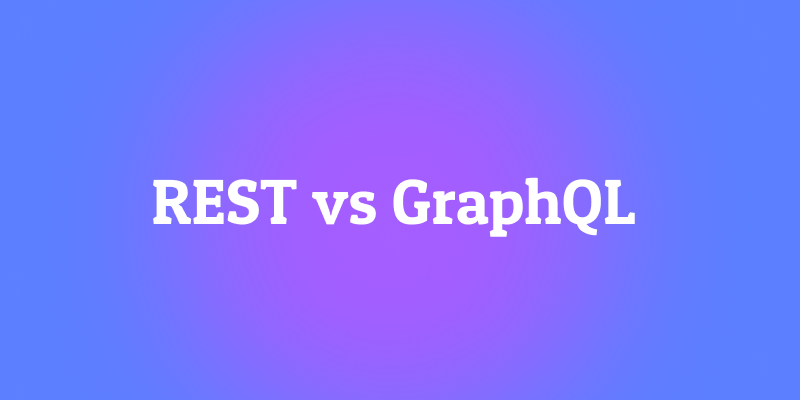 REST vs GraphQL